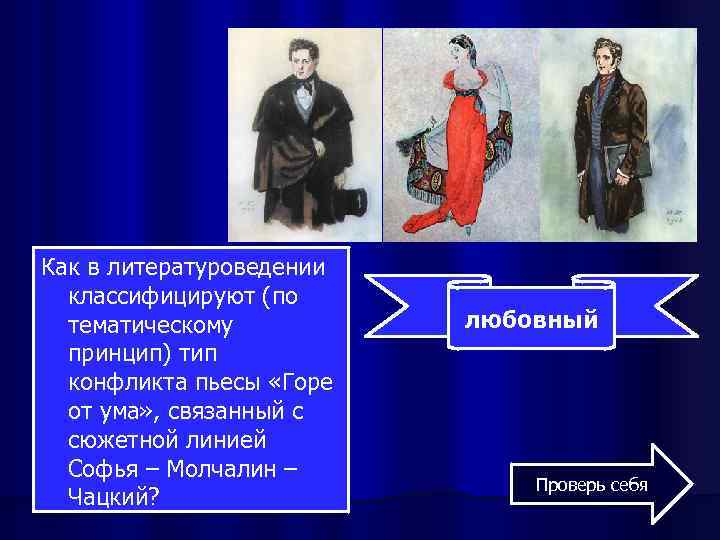 Как в литературоведении классифицируют (по тематическому принцип) тип конфликта пьесы «Горе от ума», связанный с сюжетной линией Софья – Молчалин – Чацкий?

любовный

Проверь себя